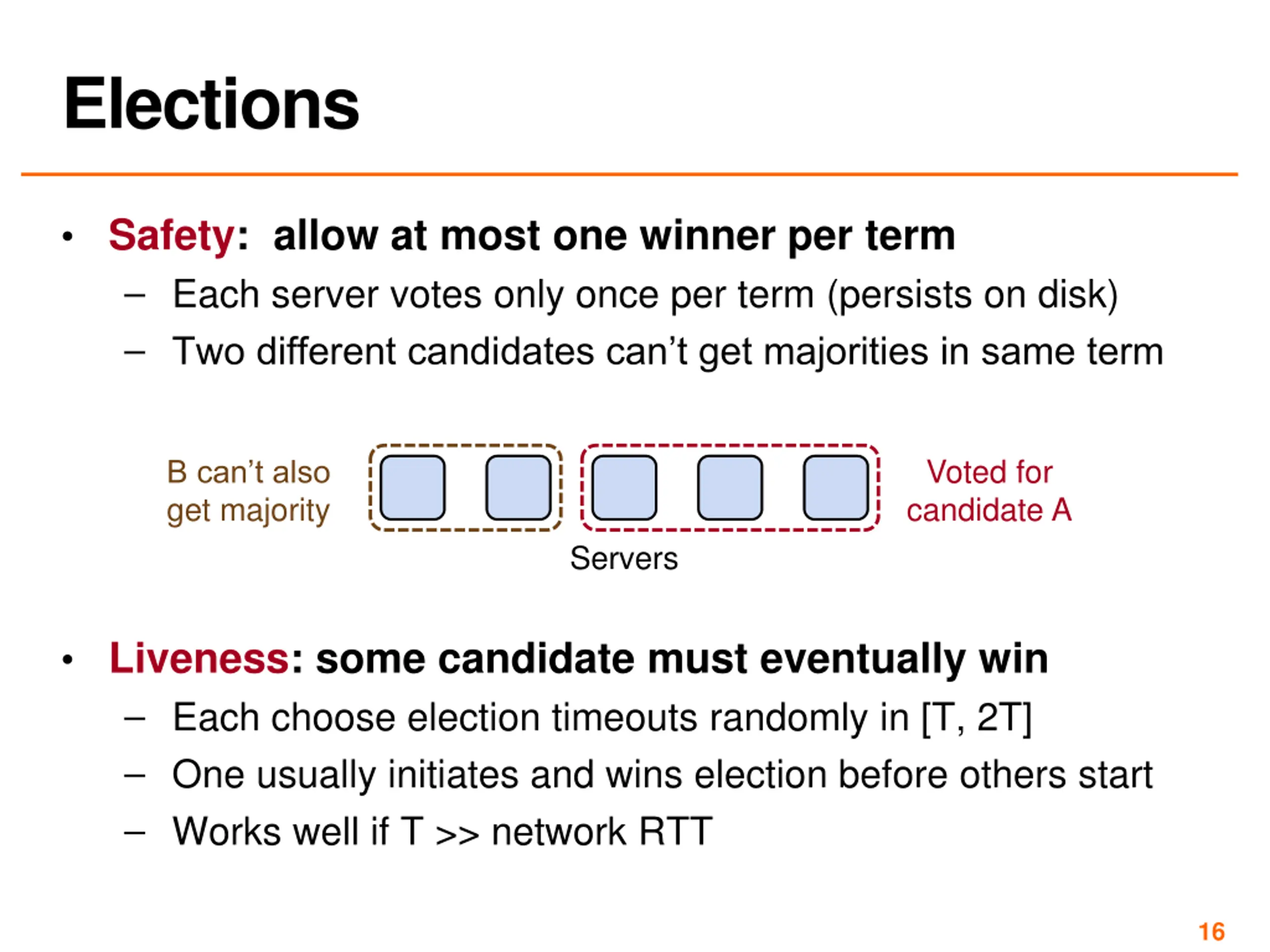 Elections

• Safety: allow at most one winner per term
– Each server votes only once per term (persists on disk)
– Two different candidates can't get majorities in same term

B can't also get majority

Voted for candidate A

Servers

• Liveness: some candidate must eventually win
– Each choose election timeouts randomly in [T, 2T]
– One usually initiates and wins election before others start
– Works well if T >> network RTT

16